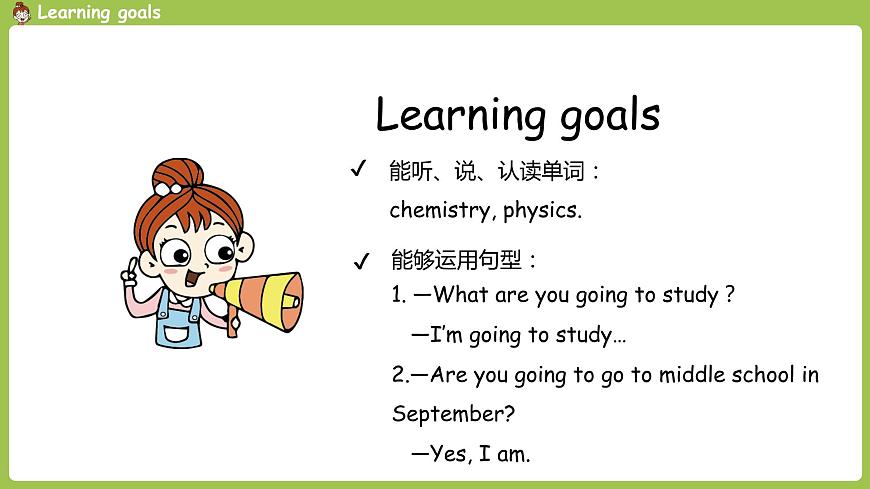 Learning goals

Learning goals

✓ 能听、说、认读单词：
chemistry, physics.

✓ 能够运用句型：
1. —What are you going to study ?
—I'm going to study…
2.—Are you going to go to middle school in September?
—Yes, I am.